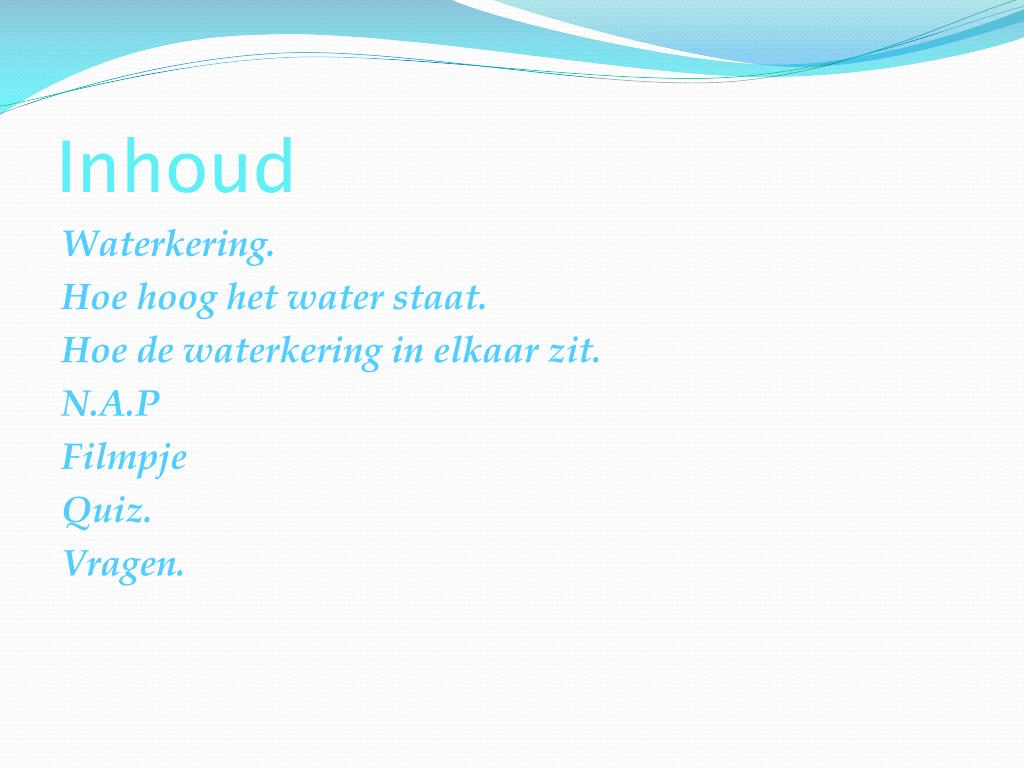 Inhoud

Waterkering.
Hoe hoog het water staat.
Hoe de waterkering in elkaar zit.
N.A.P
Filmpje
Quiz.
Vragen.